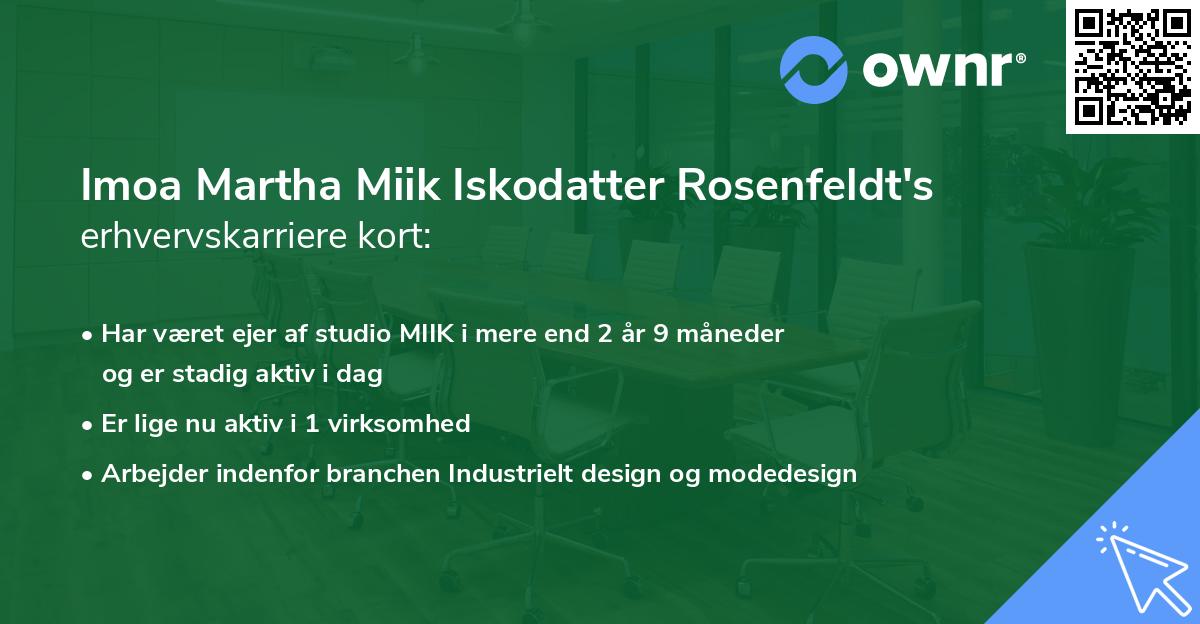 ownr®

Imoa Martha Miik Iskodatter Rosenfeldt's erhvervskarriere kort:

• Har været ejer af studio MIIK i mere end 2 år 9 måneder og er stadig aktiv i dag

• Er lige nu aktiv i 1 virksomhed

• Arbejder indenfor branchen Industrielt design og modedesign